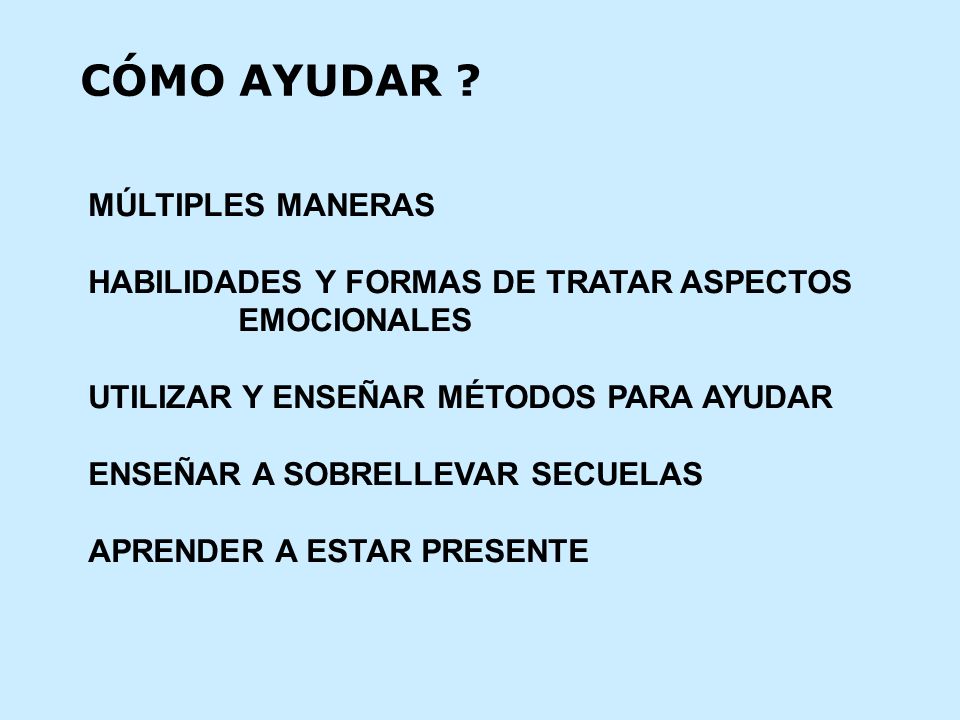 CÓMO AYUDAR ?

MÚLTIPLES MANERAS

HABILIDADES Y FORMAS DE TRATAR ASPECTOS EMOCIONALES

UTILIZAR Y ENSEÑAR MÉTODOS PARA AYUDAR

ENSEÑAR A SOBRELLEVAR SECUELAS

APRENDER A ESTAR PRESENTE